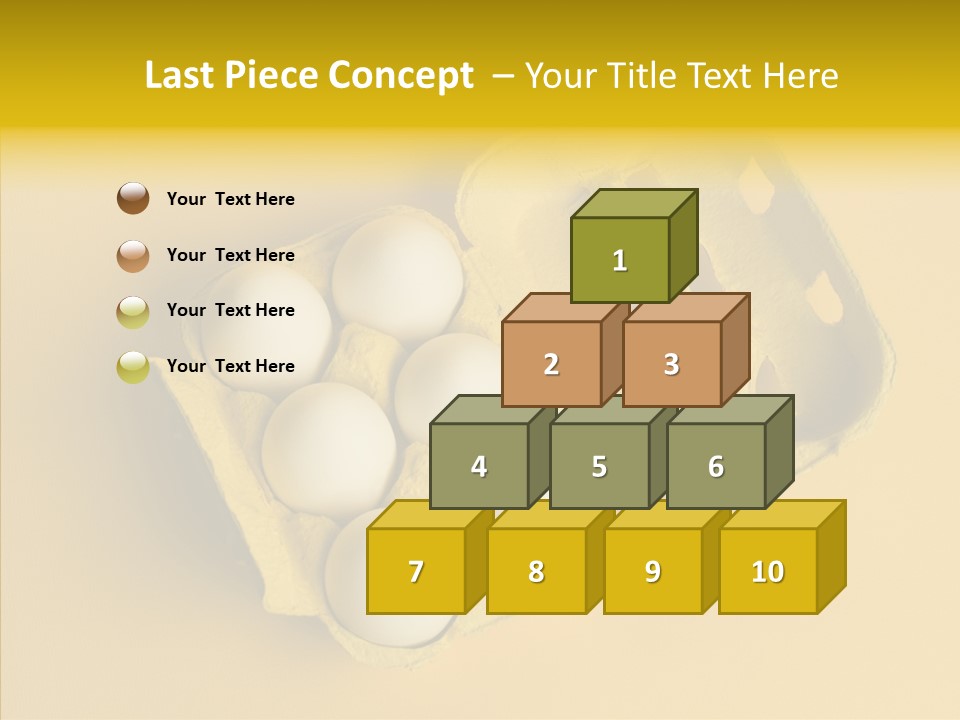 Last Piece Concept – Your Title Text Here

Your Text Here

Your Text Here

Your Text Here

Your Text Here

1

2

3

4

5

6

7

8

9

10